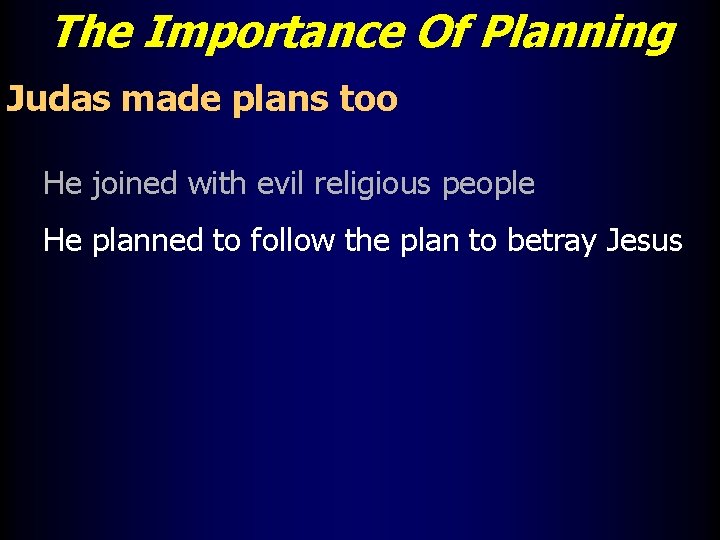 The Importance Of Planning

Judas made plans too

He joined with evil religious people

He planned to follow the plan to betray Jesus